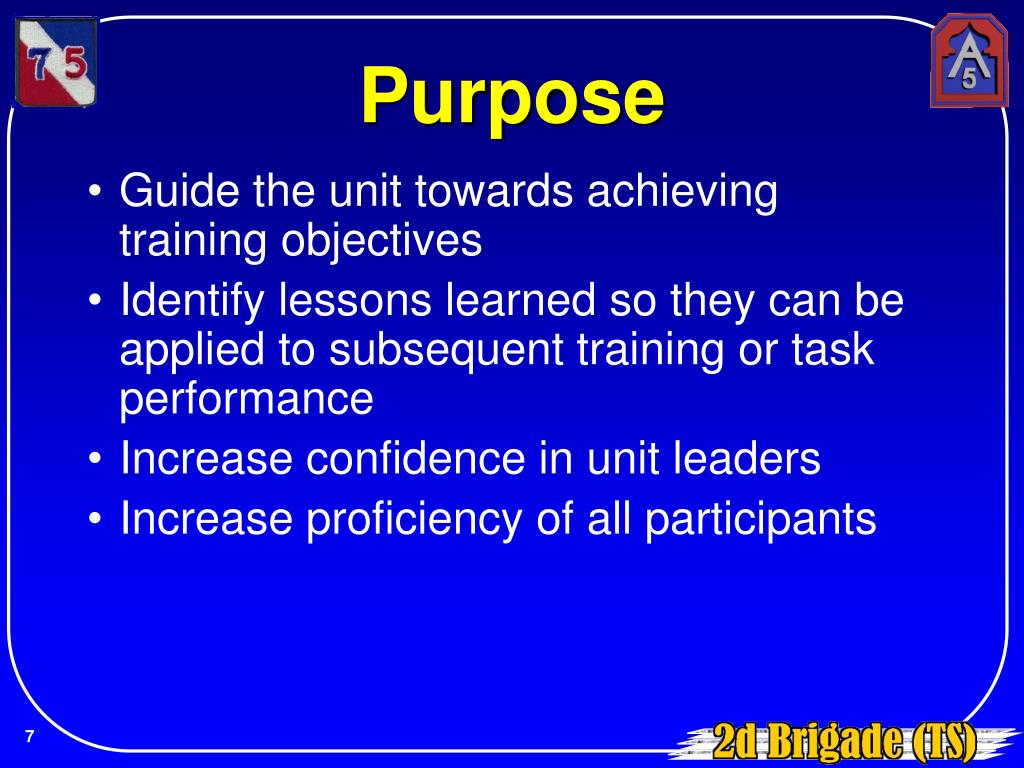 75

A
5

Purpose

• Guide the unit towards achieving training objectives
• Identify lessons learned so they can be applied to subsequent training or task performance
• Increase confidence in unit leaders
• Increase proficiency of all participants

7

2d Brigade (TS)